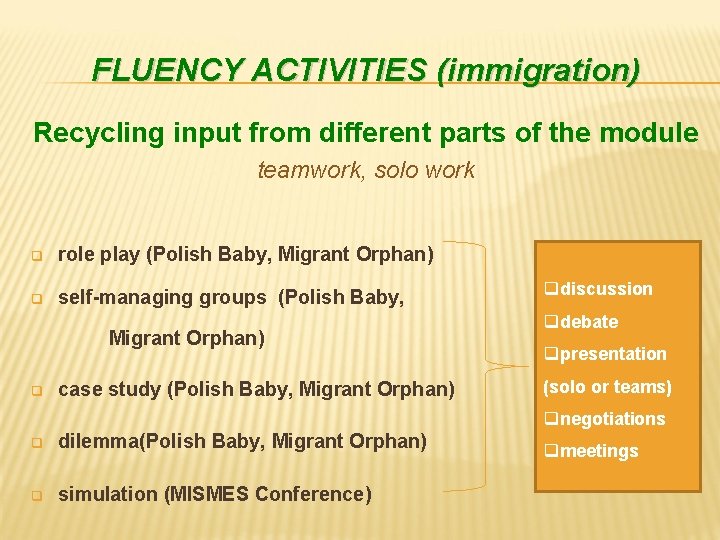 FLUENCY ACTIVITIES (immigration)

Recycling input from different parts of the module

teamwork, solo work

❑ role play (Polish Baby, Migrant Orphan)

❑ self-managing groups (Polish Baby, Migrant Orphan)

❑ case study (Polish Baby, Migrant Orphan)

❑ dilemma(Polish Baby, Migrant Orphan)

❑ simulation (MISMES Conference)

❑discussion
❑debate
❑presentation (solo or teams)
❑negotiations
❑meetings